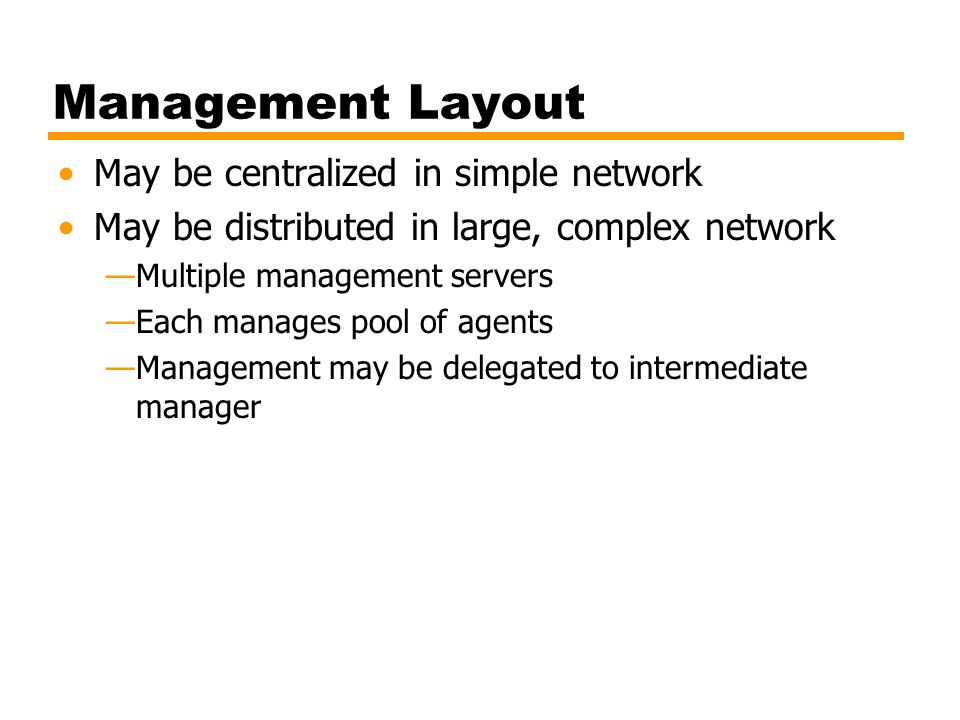 Management Layout

• May be centralized in simple network
• May be distributed in large, complex network
—Multiple management servers
—Each manages pool of agents
—Management may be delegated to intermediate manager